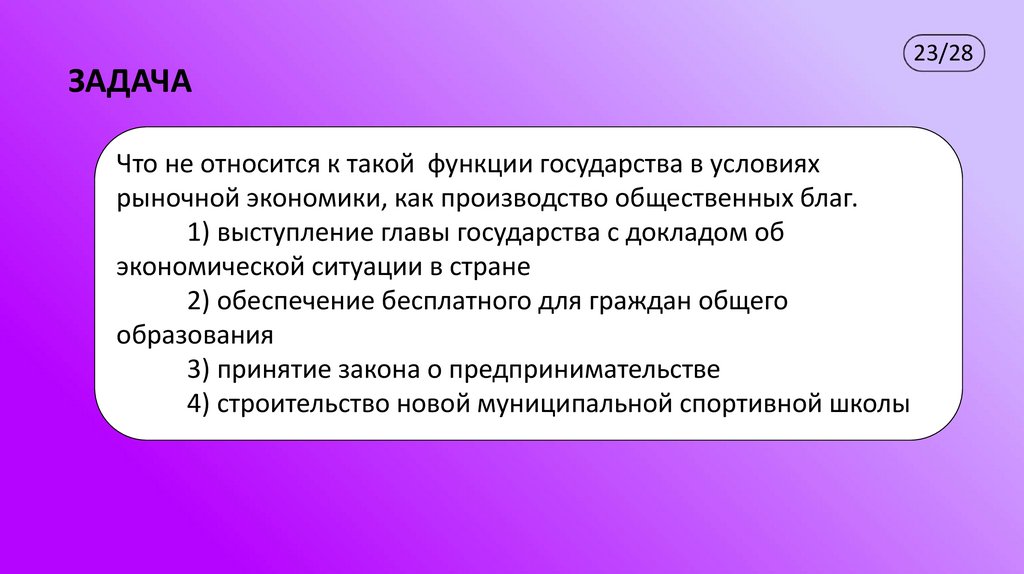 23/28

ЗАДАЧА

Что не относится к такой функции государства в условиях рыночной экономики, как производство общественных благ.

1) выступление главы государства с докладом об экономической ситуации в стране

2) обеспечение бесплатного для граждан общего образования

3) принятие закона о предпринимательстве

4) строительство новой муниципальной спортивной школы